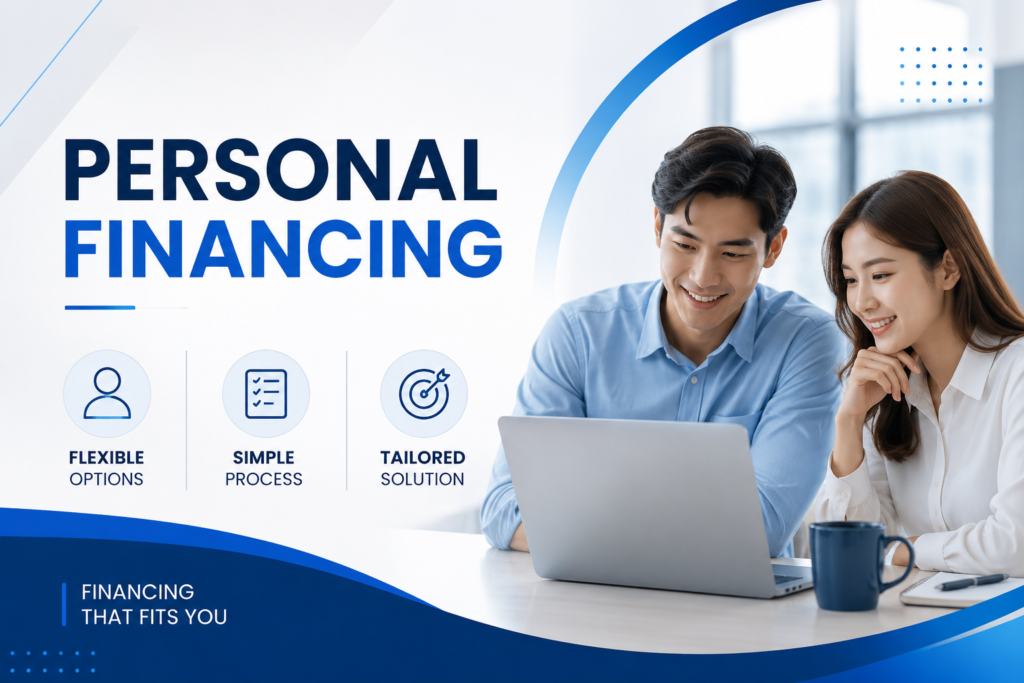 PERSONAL FINANCING

FLEXIBLE OPTIONS

SIMPLE PROCESS

TAILORED SOLUTION

FINANCING THAT FITS YOU